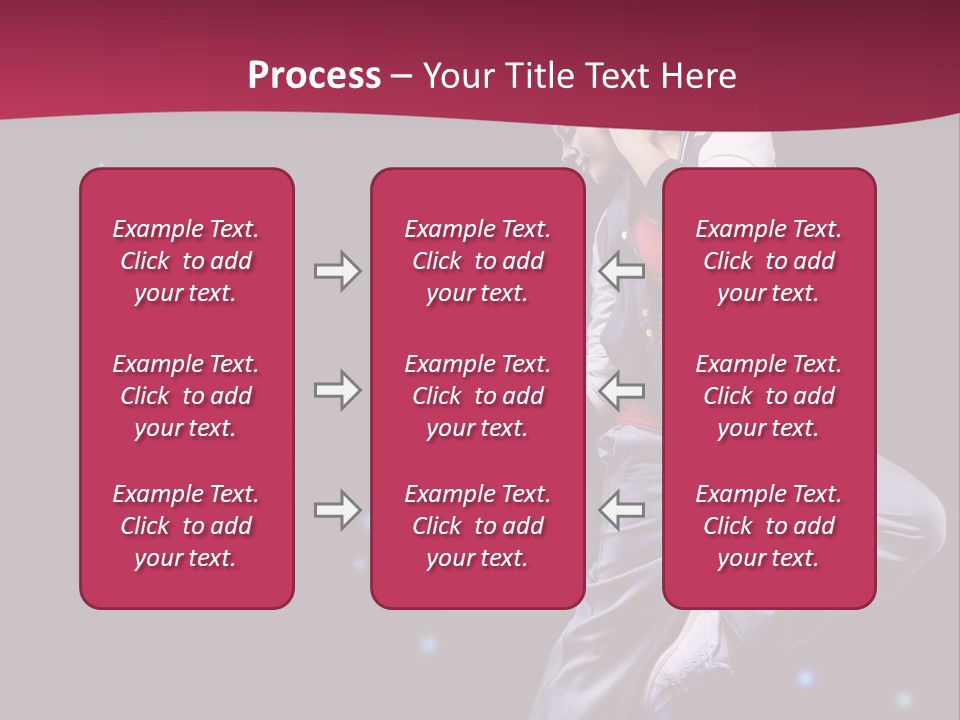 Process – Your Title Text Here

Example Text. Click to add your text.

Example Text. Click to add your text.

Example Text. Click to add your text.

Example Text. Click to add your text.

Example Text. Click to add your text.

Example Text. Click to add your text.

Example Text. Click to add your text.

Example Text. Click to add your text.

Example Text. Click to add your text.